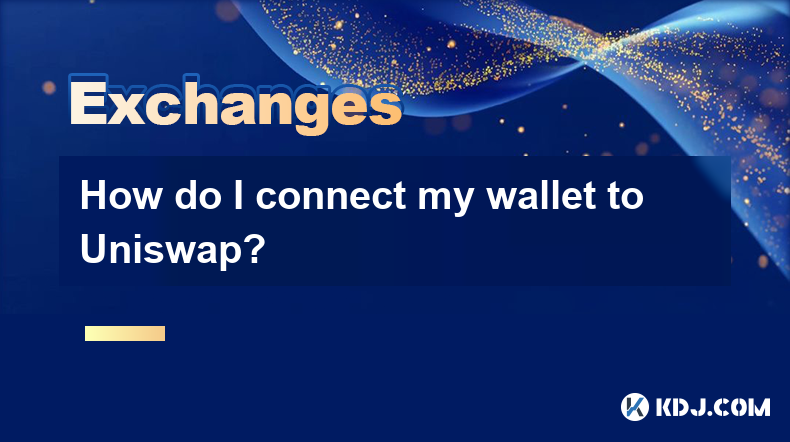 Exchanges

How do I connect my wallet to Uniswap?

KDJ.COM